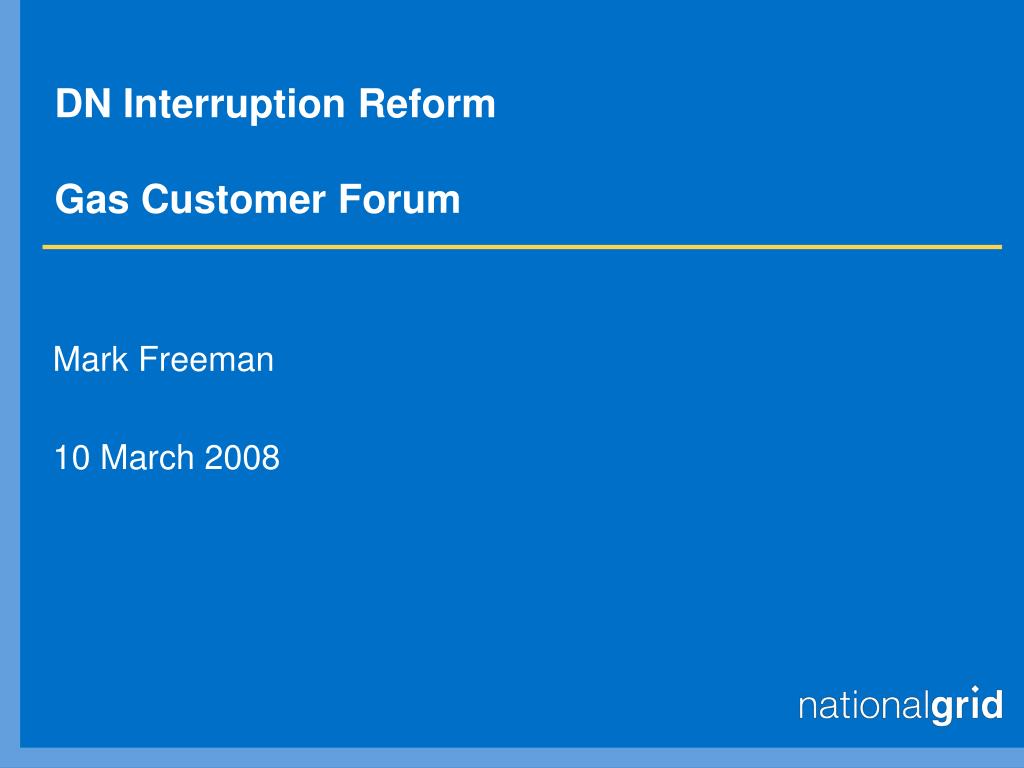 DN Interruption Reform

Gas Customer Forum

Mark Freeman

10 March 2008

nationalgrid